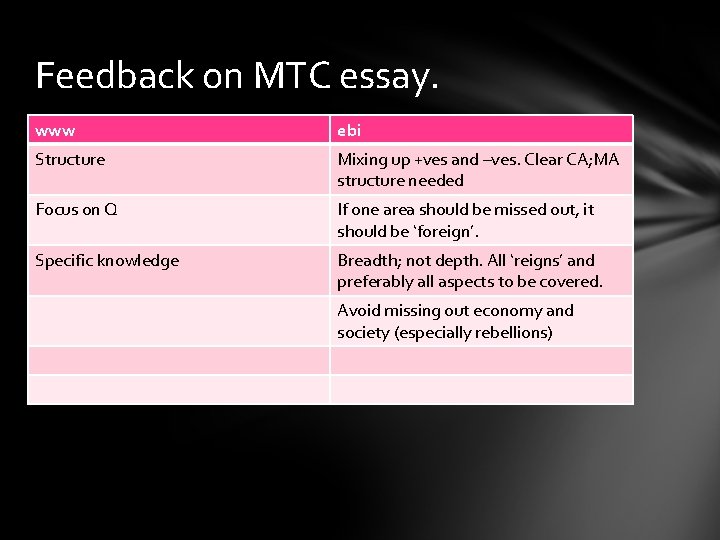 Feedback on MTC essay.

| www | ebi |
|---|---|
| Structure | Mixing up +ves and –ves. Clear CA;MA structure needed |
| Focus on Q | If one area should be missed out, it should be ‘foreign’. |
| Specific knowledge | Breadth; not depth. All ‘reigns’ and preferably all aspects to be covered. |
| | Avoid missing out economy and society (especially rebellions) |
| | |
| | |